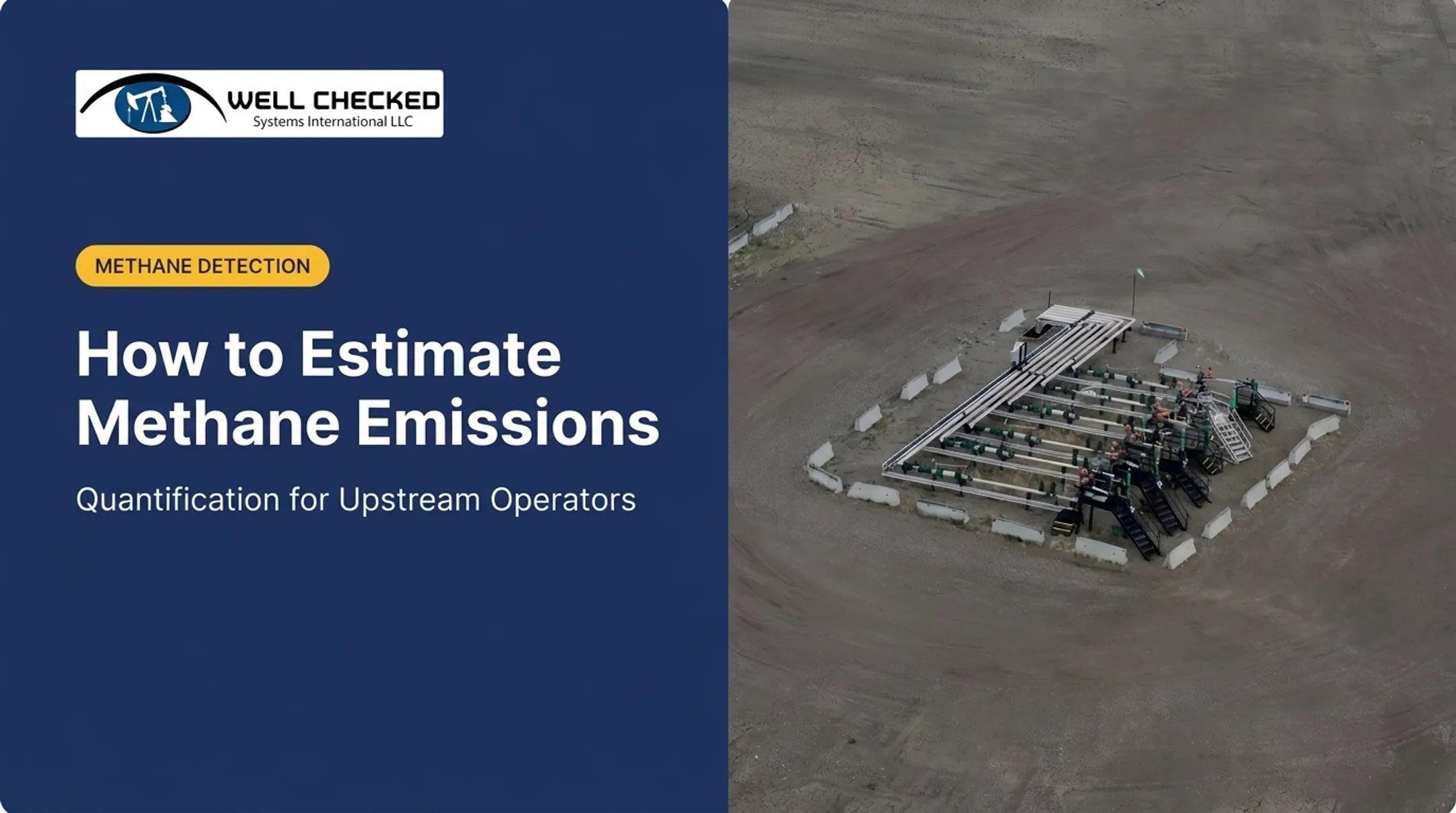 WELL CHECKED
Systems International LLC

METHANE DETECTION

How to Estimate Methane Emissions

Quantification for Upstream Operators